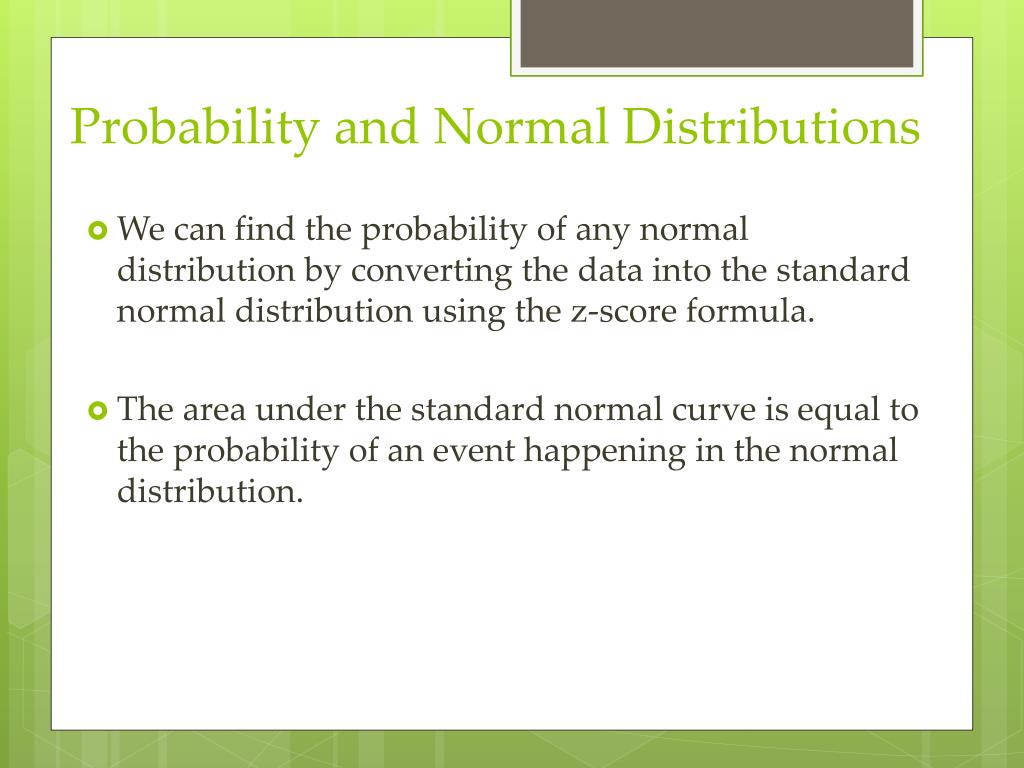 Probability and Normal Distributions

We can find the probability of any normal distribution by converting the data into the standard normal distribution using the z-score formula.

The area under the standard normal curve is equal to the probability of an event happening in the normal distribution.